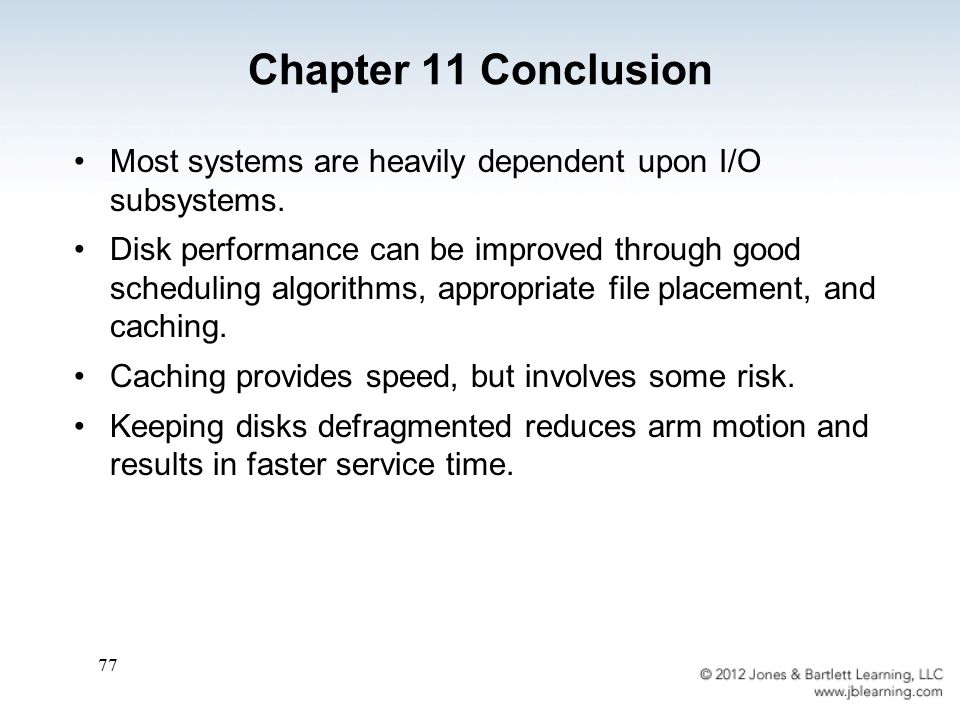 Chapter 11 Conclusion

• Most systems are heavily dependent upon I/O subsystems.

• Disk performance can be improved through good scheduling algorithms, appropriate file placement, and caching.

• Caching provides speed, but involves some risk.

• Keeping disks defragmented reduces arm motion and results in faster service time.

77

© 2012 Jones & Bartlett Learning, LLC
www.jblearning.com